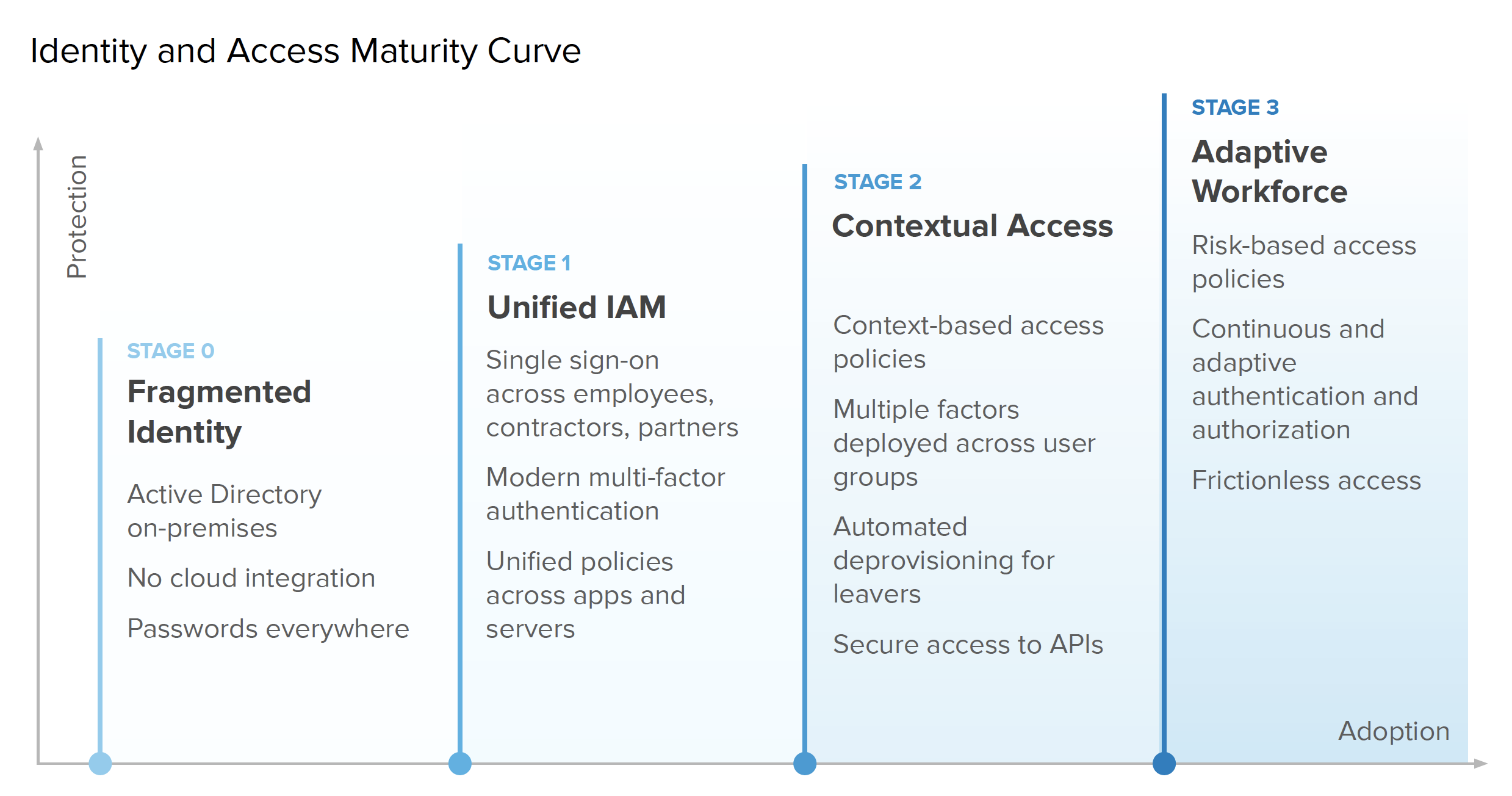 Identity and Access Maturity Curve

Protection

STAGE 0
Fragmented Identity

Active Directory on-premises

No cloud integration

Passwords everywhere

STAGE 1
Unified IAM

Single sign-on across employees, contractors, partners

Modern multi-factor authentication

Unified policies across apps and servers

STAGE 2
Contextual Access

Context-based access policies

Multiple factors deployed across user groups

Automated deprovisioning for leavers

Secure access to APIs

STAGE 3
Adaptive Workforce

Risk-based access policies

Continuous and adaptive authentication and authorization

Frictionless access

Adoption